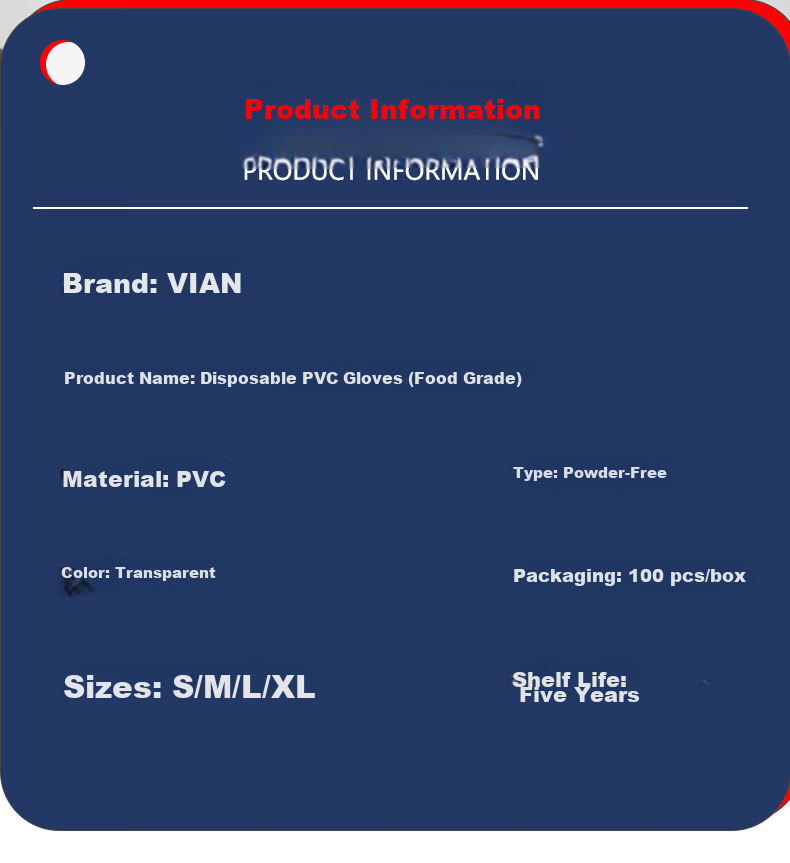 Product Information

PRODUCT INFORMATION

Brand: VIAN

Product Name: Disposable PVC Gloves (Food Grade)

Material: PVC

Type: Powder-Free

Color: Transparent

Packaging: 100 pcs/box

Sizes: S/M/L/XL

Shelf Life: Five Years